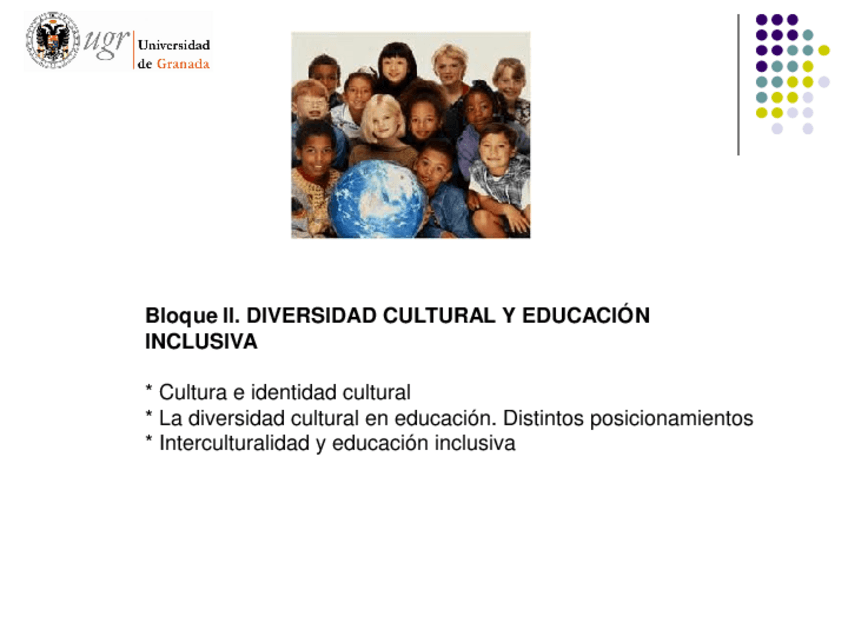 ugr Universidad de Granada

Bloque II. DIVERSIDAD CULTURAL Y EDUCACIÓN INCLUSIVA

* Cultura e identidad cultural
* La diversidad cultural en educación. Distintos posicionamientos
* Interculturalidad y educación inclusiva